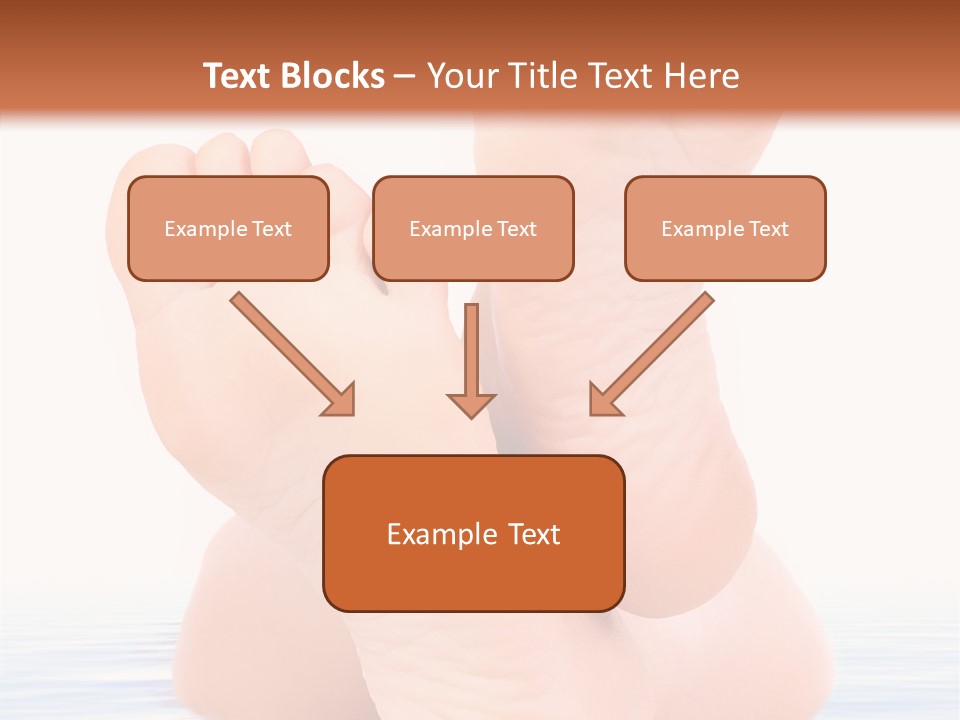 Text Blocks – Your Title Text Here

Example Text

Example Text

Example Text

Example Text